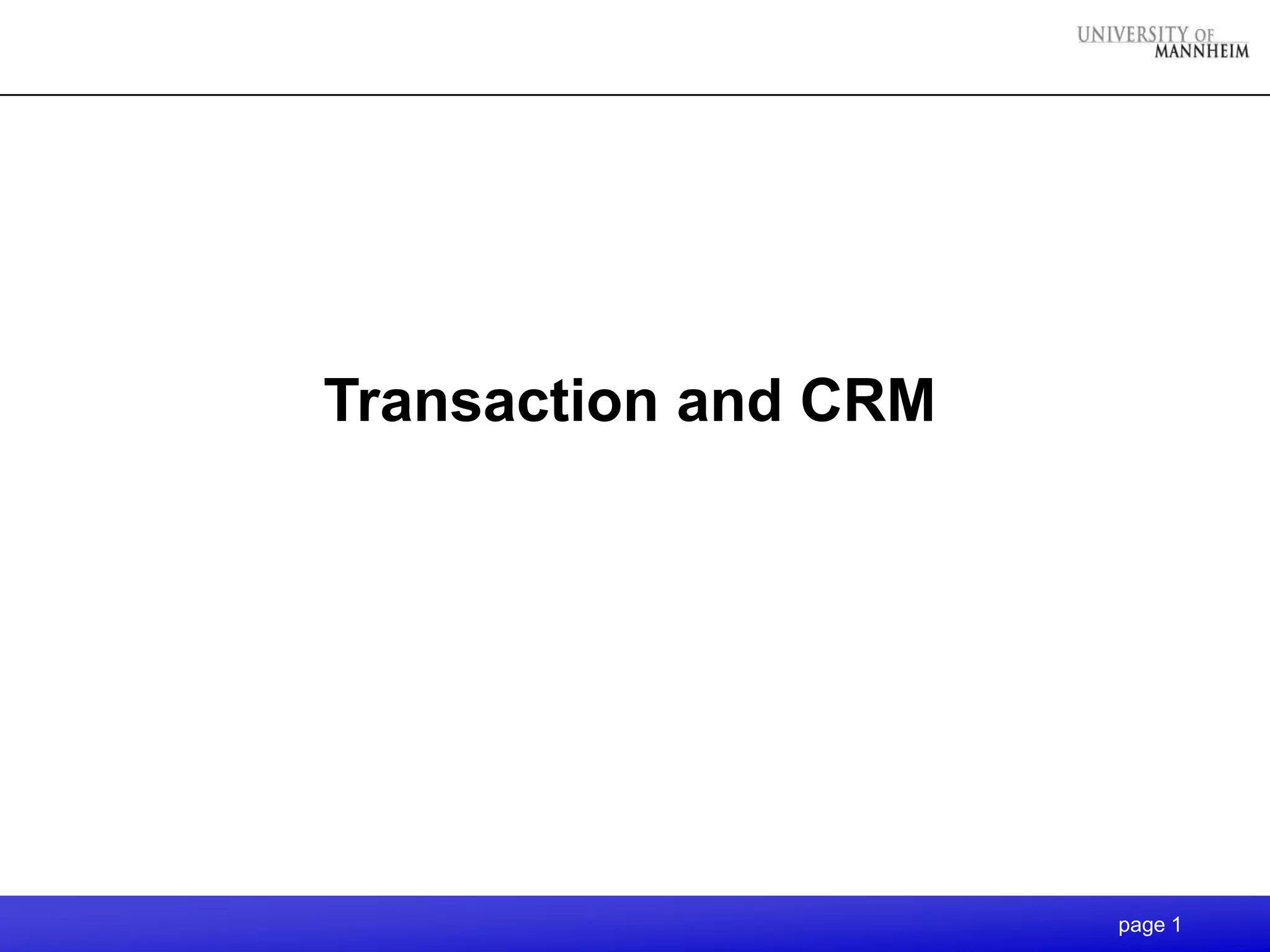 UNIVERSITY OF MANNHEIM

Transaction and CRM

page 1